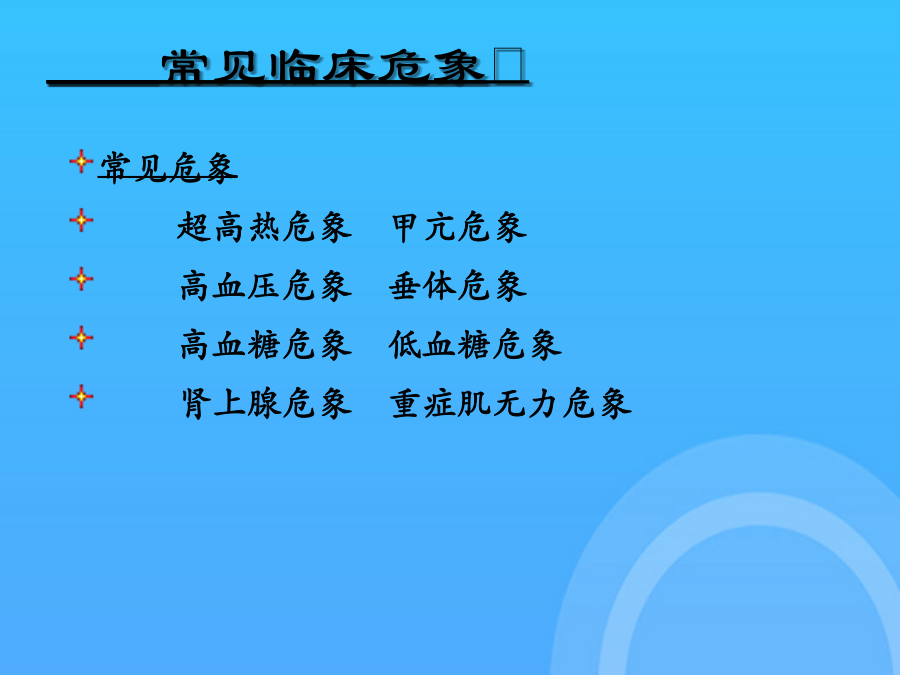 常见临床危象

常见危象

超高热危象　甲亢危象

高血压危象　垂体危象

高血糖危象　低血糖危象

肾上腺危象　重症肌无力危象